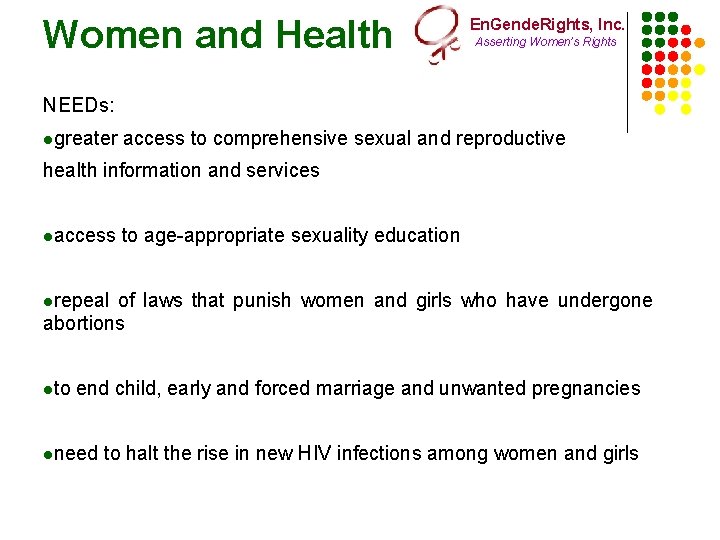 Women and Health

EnGendeRights, Inc.
Asserting Women's Rights

NEEDs:

●greater access to comprehensive sexual and reproductive health information and services

●access to age-appropriate sexuality education

●repeal of laws that punish women and girls who have undergone abortions

●to end child, early and forced marriage and unwanted pregnancies

●need to halt the rise in new HIV infections among women and girls